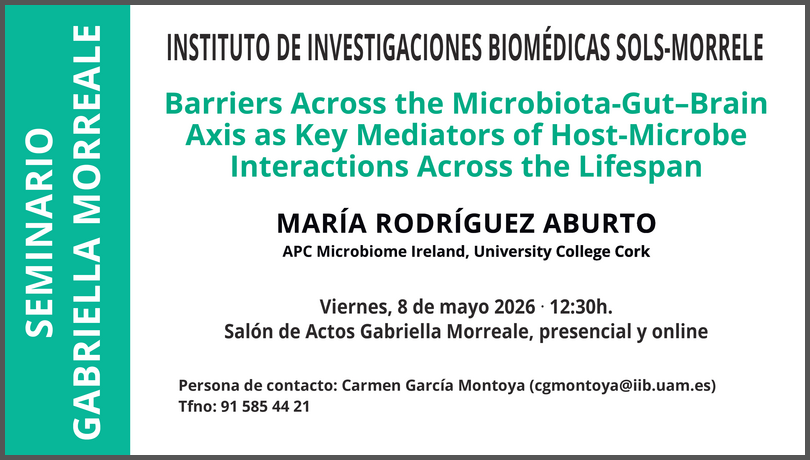 SEMINARIO GABRIELLA MORREALE

INSTITUTO DE INVESTIGACIONES BIOMÉDICAS SOLS-MORRELE

Barriers Across the Microbiota-Gut–Brain Axis as Key Mediators of Host-Microbe Interactions Across the Lifespan

MARÍA RODRÍGUEZ ABURTO
APC Microbiome Ireland, University College Cork

Viernes, 8 de mayo 2026 · 12:30h.
Salón de Actos Gabriella Morreale, presencial y online

Persona de contacto: Carmen García Montoya (cgmontoya@iib.uam.es)
Tfno: 91 585 44 21